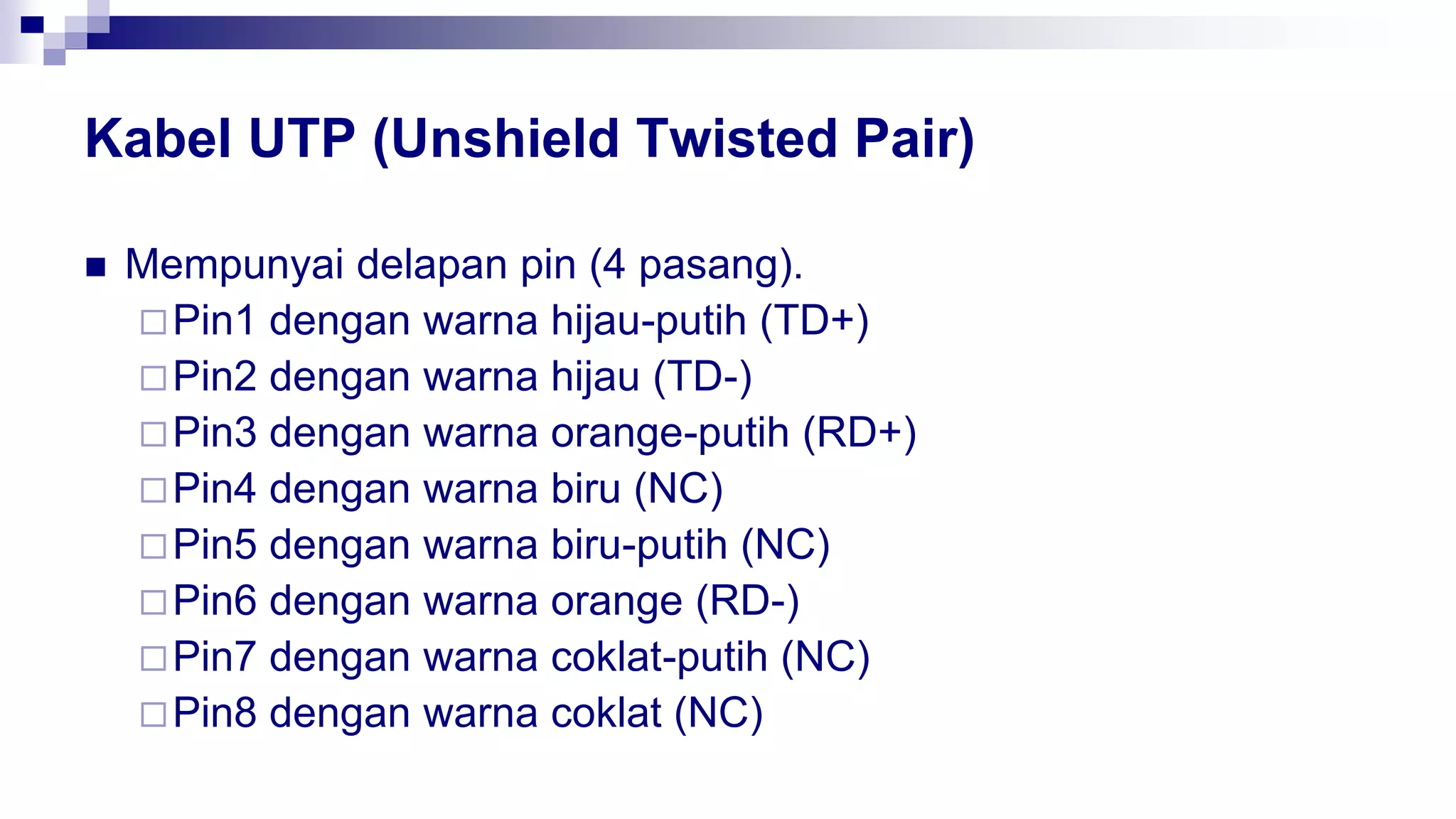 Kabel UTP (Unshield Twisted Pair)

■ Mempunyai delapan pin (4 pasang).
□ Pin1 dengan warna hijau-putih (TD+)
□ Pin2 dengan warna hijau (TD-)
□ Pin3 dengan warna orange-putih (RD+)
□ Pin4 dengan warna biru (NC)
□ Pin5 dengan warna biru-putih (NC)
□ Pin6 dengan warna orange (RD-)
□ Pin7 dengan warna coklat-putih (NC)
□ Pin8 dengan warna coklat (NC)